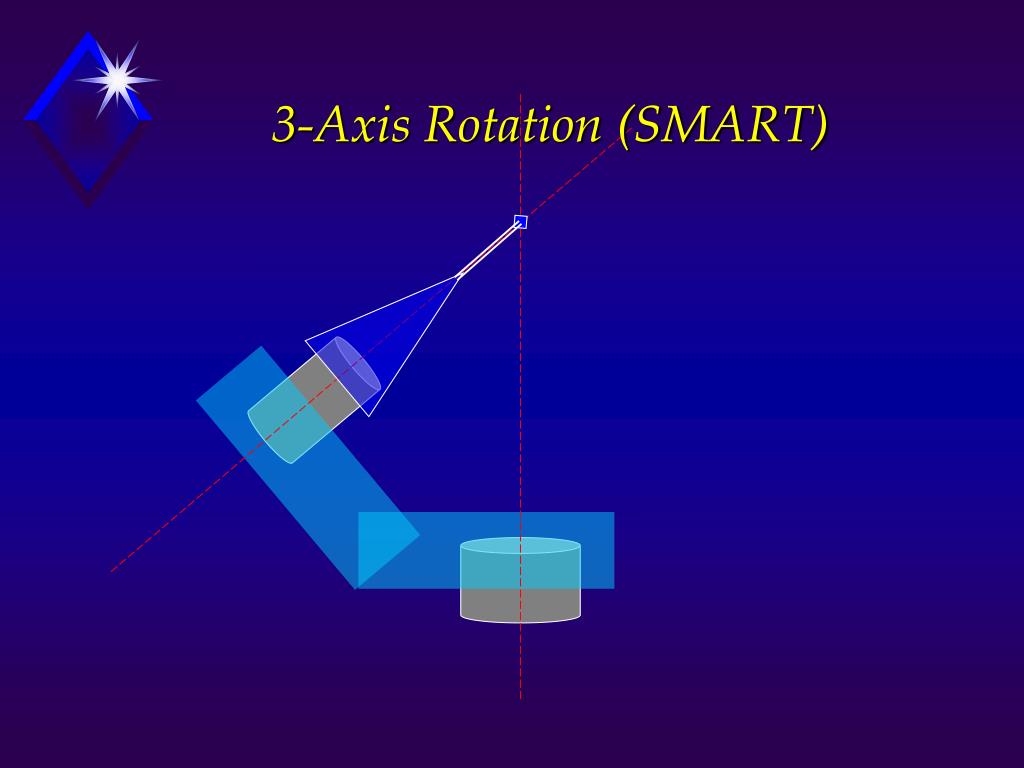 3-Axis Rotation (SMART)